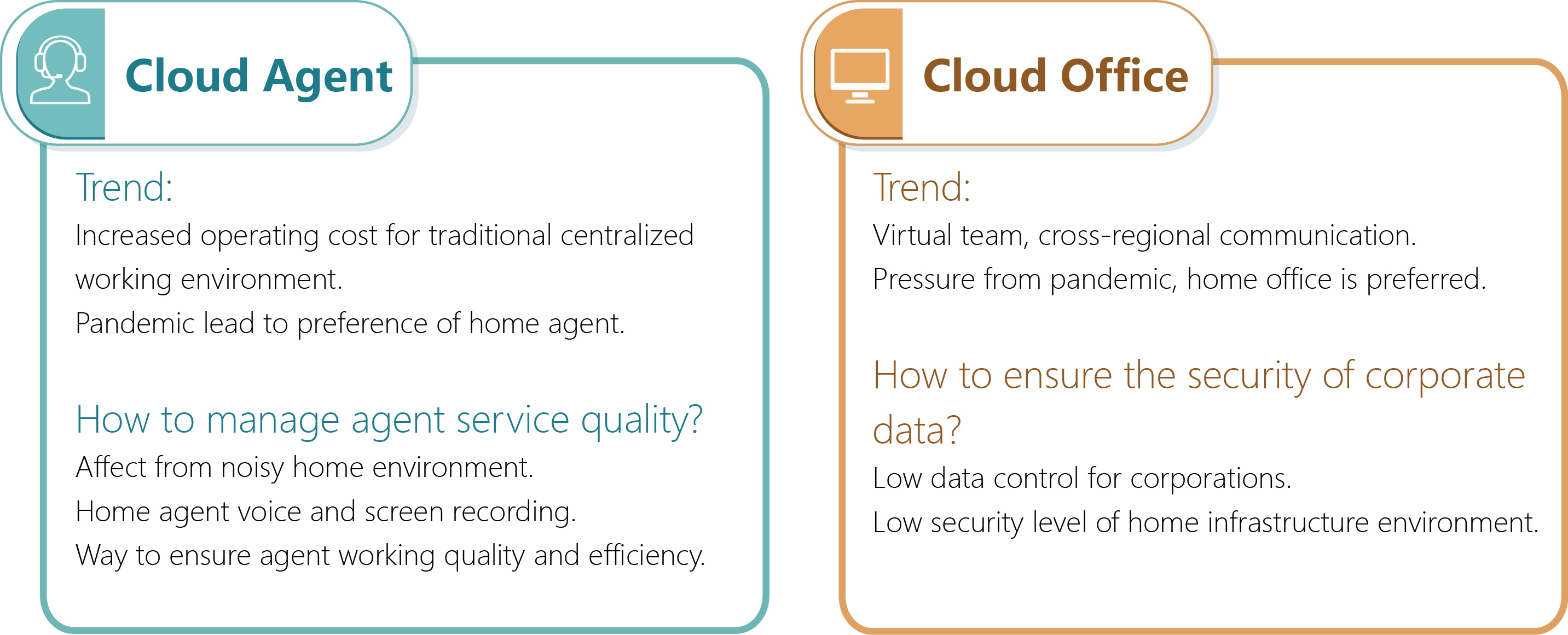 Cloud Agent

Trend:
Increased operating cost for traditional centralized working environment.
Pandemic lead to preference of home agent.

How to manage agent service quality?
Affect from noisy home environment.
Home agent voice and screen recording.
Way to ensure agent working quality and efficiency.

Cloud Office

Trend:
Virtual team, cross-regional communication.
Pressure from pandemic, home office is preferred.

How to ensure the security of corporate data?
Low data control for corporations.
Low security level of home infrastructure environment.